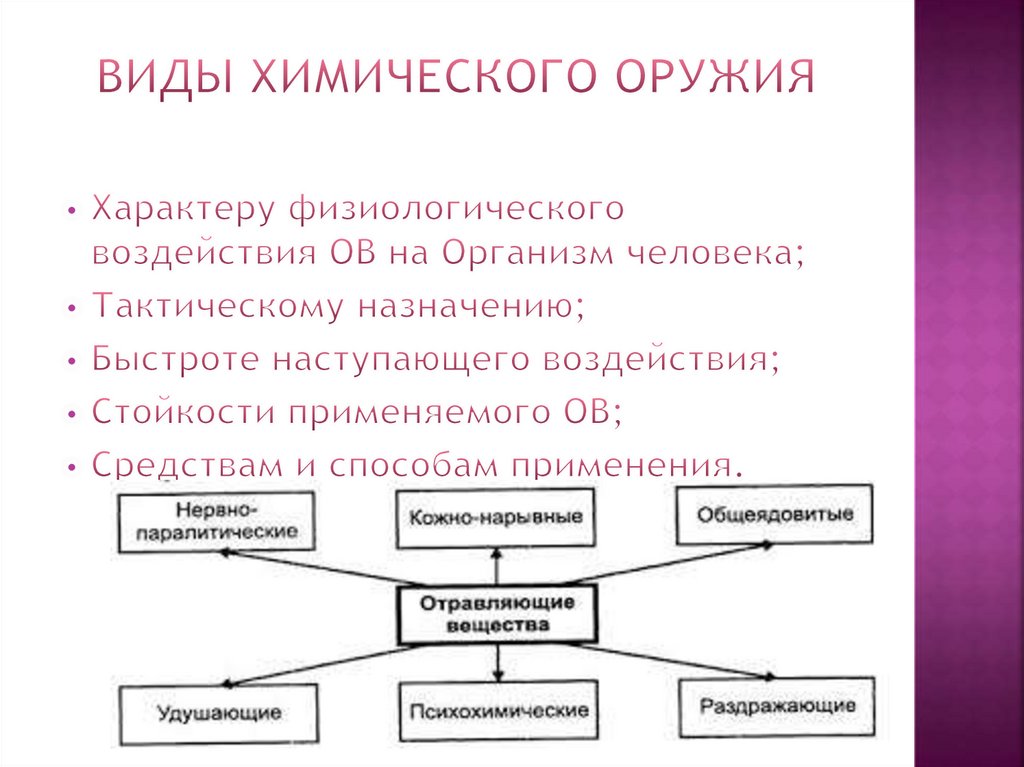 ВИДЫ ХИМИЧЕСКОГО ОРУЖИЯ

• Характеру физиологического воздействия ОВ на Организм человека;
• Тактическому назначению;
• Быстроте наступающего воздействия;
• Стойкости применяемого ОВ;
• Средствам и способам применения.

Нервно-паралитические

Кожно-нарывные

Общеядовитые

Отравляющие вещества

Удушающие

Психохимические

Раздражающие